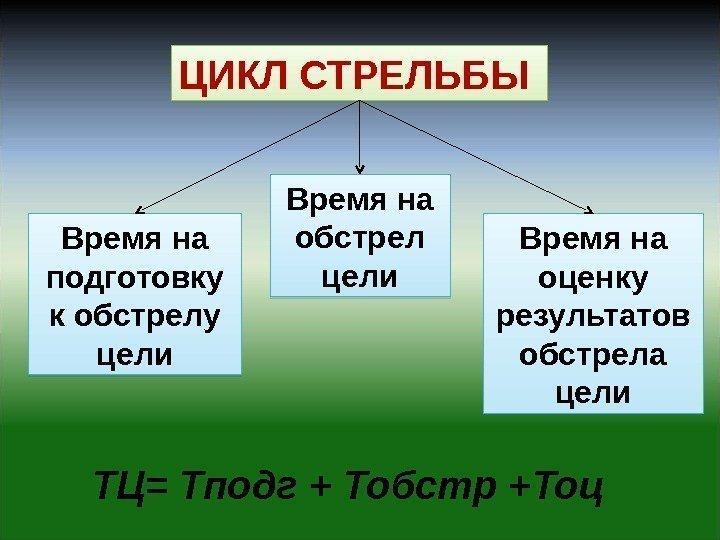 ЦИКЛ СТРЕЛЬБЫ

Время на подготовку к обстрелу цели

Время на обстрел цели

Время на оценку результатов обстрела цели

ТЦ= Тподг + Тобстр +Тоц